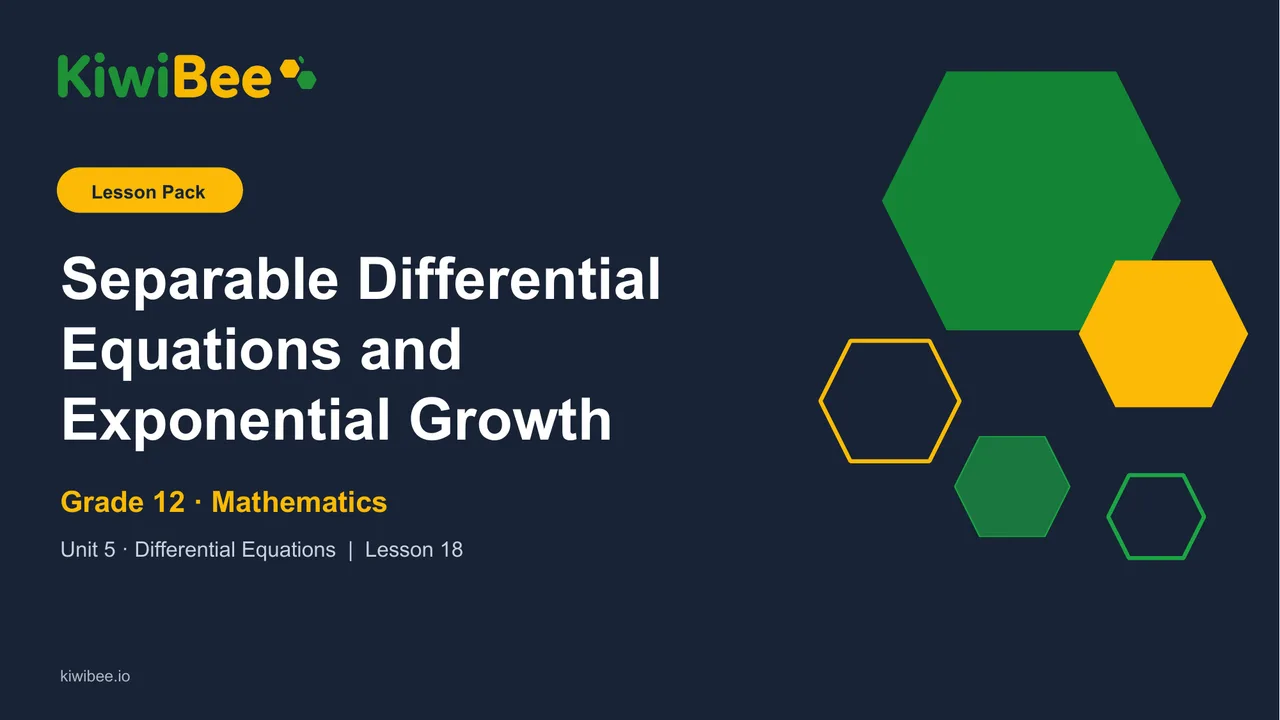 KiwiBee

Lesson Pack

Separable Differential Equations and Exponential Growth

Grade 12 · Mathematics

Unit 5 · Differential Equations | Lesson 18

kiwibee.io